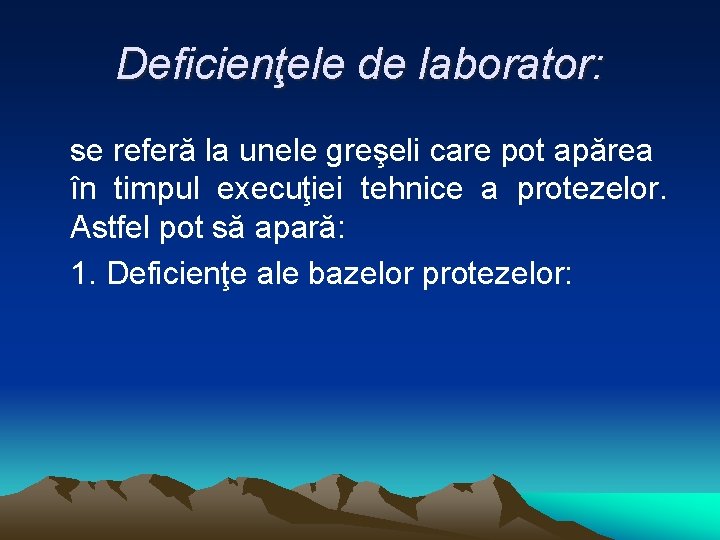 Deficienţele de laborator:

se referă la unele greşeli care pot apărea în timpul execuţiei tehnice a protezelor. Astfel pot să apară:

1. Deficienţe ale bazelor protezelor: